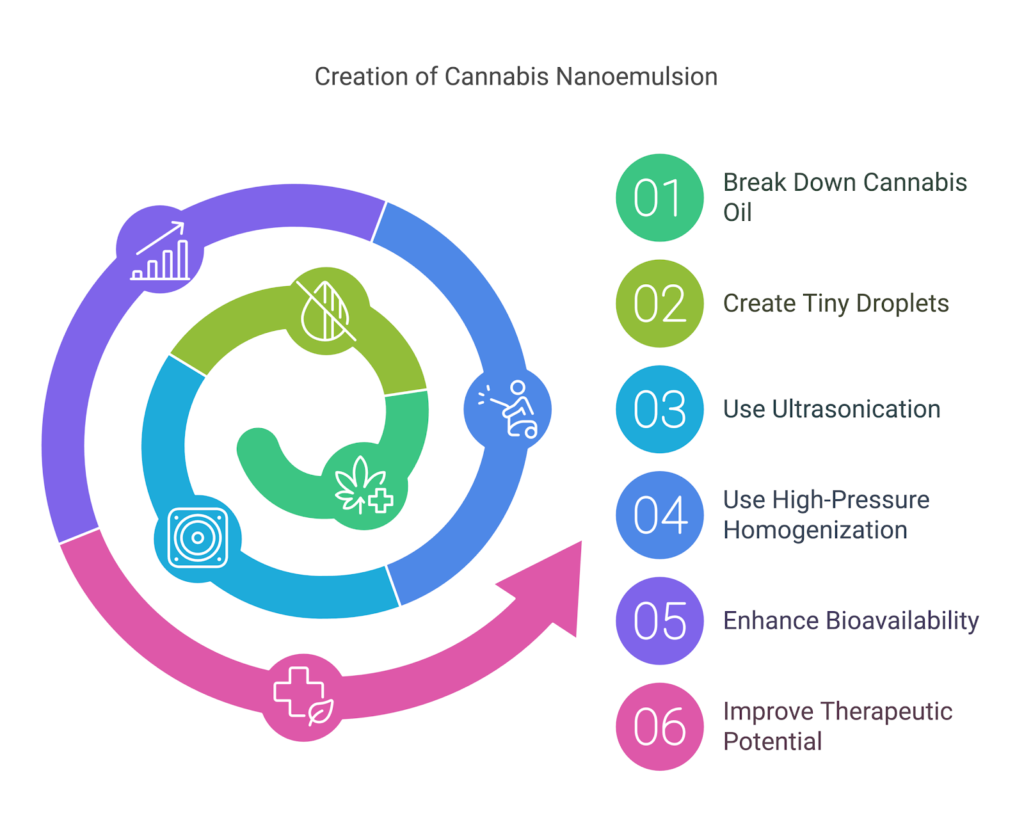 Creation of Cannabis Nanoemulsion

01 Break Down Cannabis Oil

02 Create Tiny Droplets

03 Use Ultrasonication

04 Use High-Pressure Homogenization

05 Enhance Bioavailability

06 Improve Therapeutic Potential